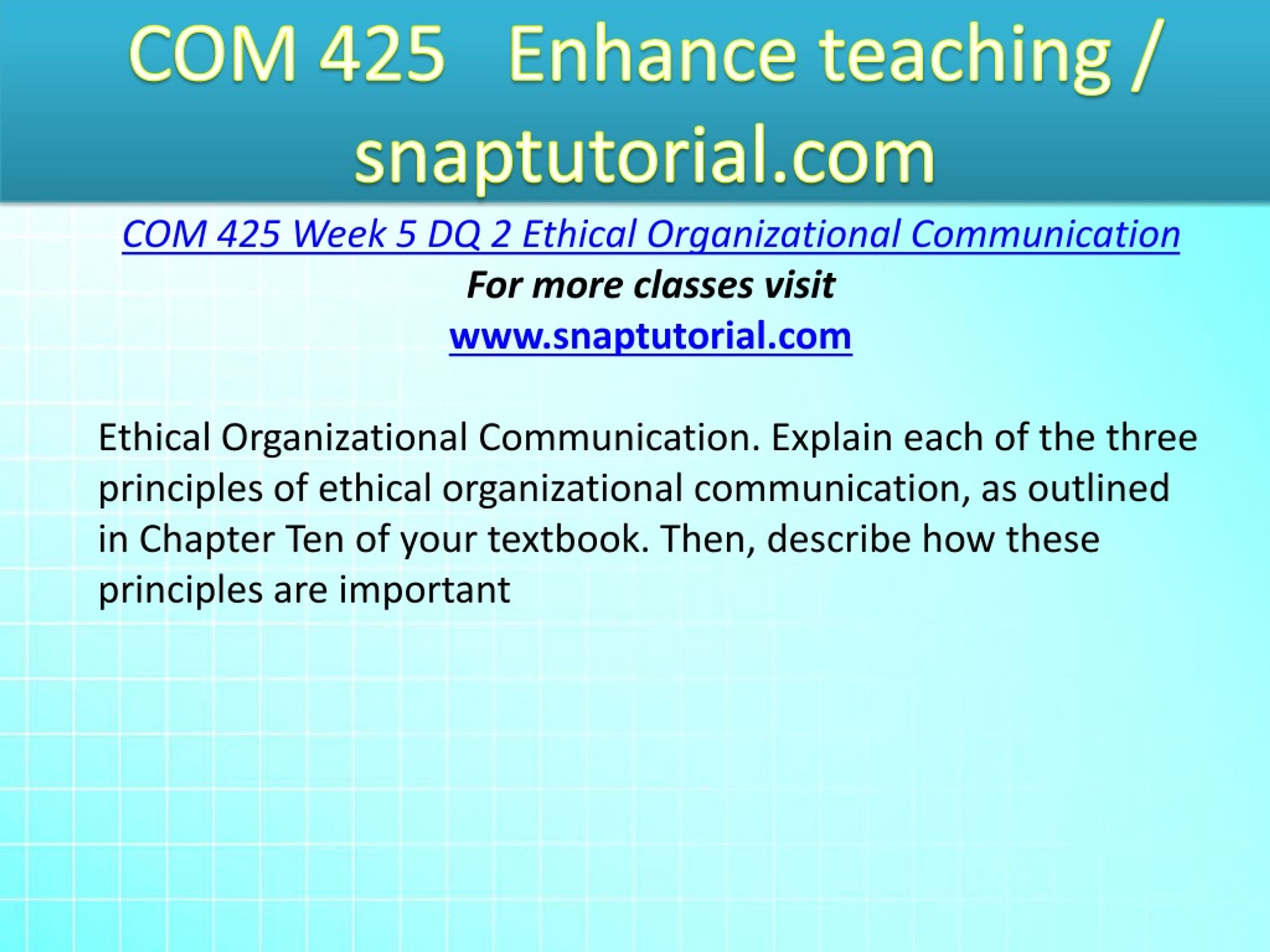 COM 425 Enhance teaching / snaptutorial.com

COM 425 Week 5 DQ 2 Ethical Organizational Communication

For more classes visit

www.snaptutorial.com

Ethical Organizational Communication. Explain each of the three principles of ethical organizational communication, as outlined in Chapter Ten of your textbook. Then, describe how these principles are important